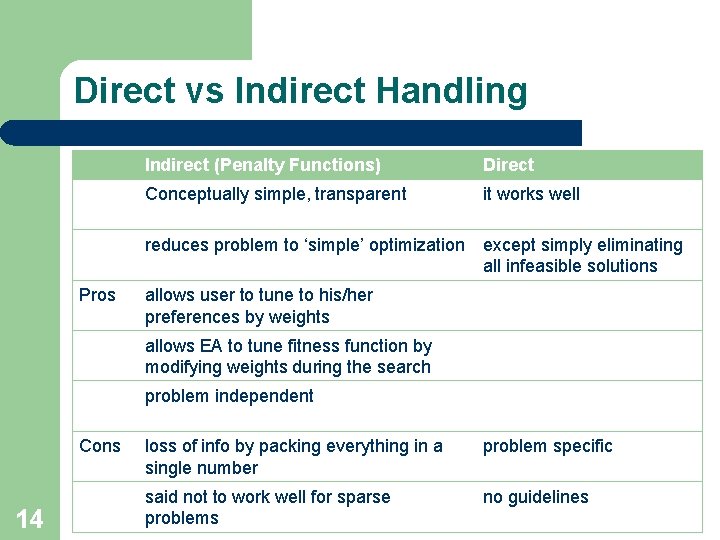 Direct vs Indirect Handling

| | Indirect (Penalty Functions) | Direct |
|---|---|---|
| | Conceptually simple, transparent | it works well |
| | reduces problem to ‘simple’ optimization | except simply eliminating all infeasible solutions |
| Pros | allows user to tune to his/her preferences by weights | |
| | allows EA to tune fitness function by modifying weights during the search | |
| | problem independent | |
| Cons | loss of info by packing everything in a single number | problem specific |
| | said not to work well for sparse problems | no guidelines |

14